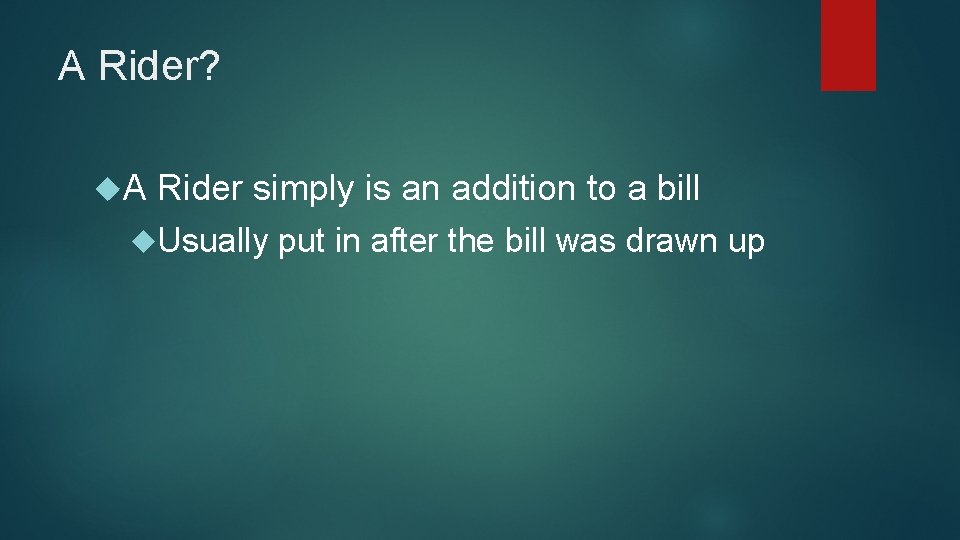 A Rider?

A Rider simply is an addition to a bill

Usually put in after the bill was drawn up